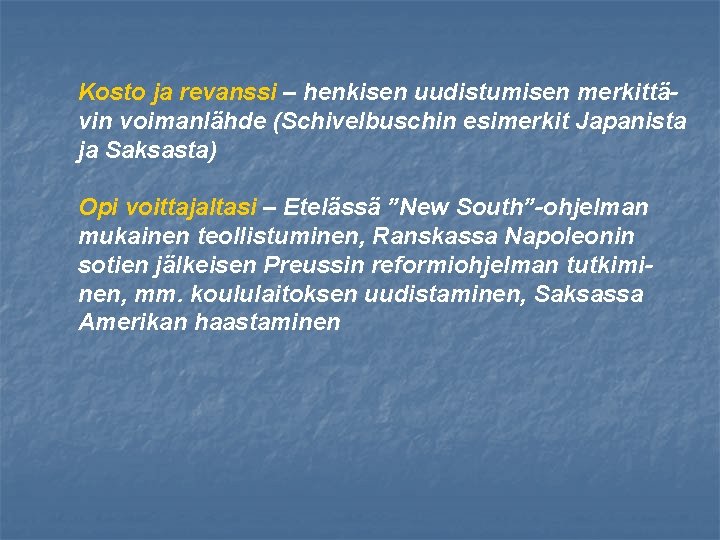 Kosto ja revanssi – henkisen uudistumisen merkittävin voimanlähde (Schivelbuschin esimerkit Japanista ja Saksasta)

Opi voittajaltasi – Etelässä ”New South”-ohjelman mukainen teollistuminen, Ranskassa Napoleonin sotien jälkeisen Preussin reformiohjelman tutkiminen, mm. koululaitoksen uudistaminen, Saksassa Amerikan haastaminen